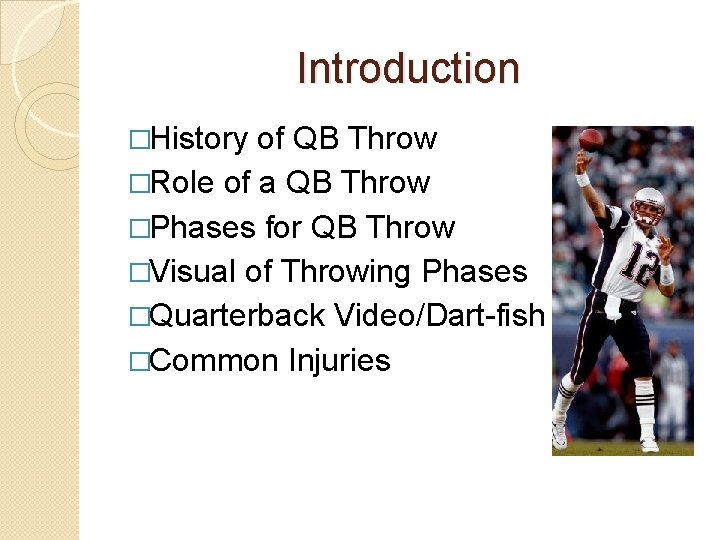 Introduction

□History of QB Throw
□Role of a QB Throw
□Phases for QB Throw
□Visual of Throwing Phases
□Quarterback Video/Dart-fish
□Common Injuries

12